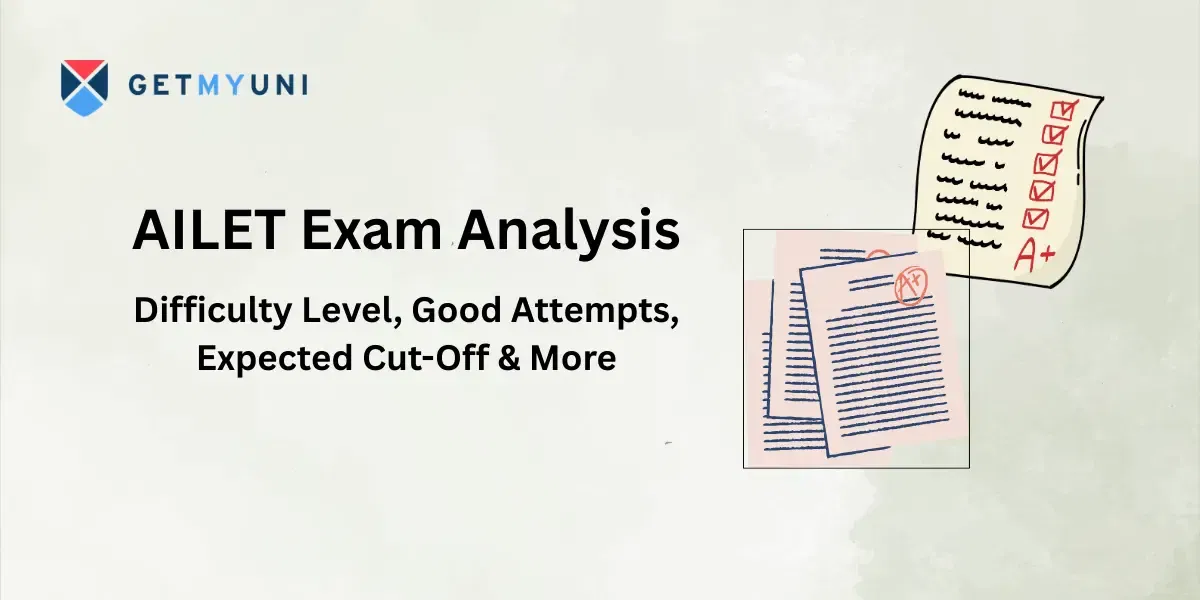 GETMYUNI

AILET Exam Analysis

Difficulty Level, Good Attempts, Expected Cut-Off & More

A+

A+